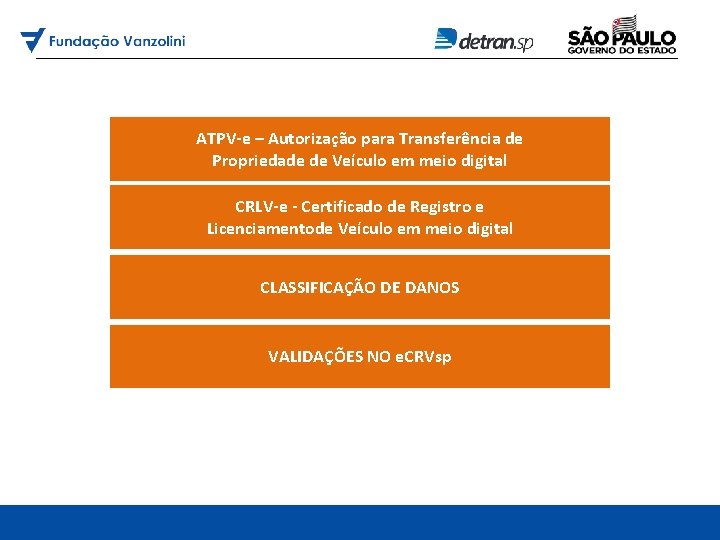 Fundação Vanzolini

detran.sp

SÃO PAULO
GOVERNO DO ESTADO

ATPV-e – Autorização para Transferência de Propriedade de Veículo em meio digital

CRLV-e - Certificado de Registro e Licenciamentode Veículo em meio digital

CLASSIFICAÇÃO DE DANOS

VALIDAÇÕES NO eCRVsp